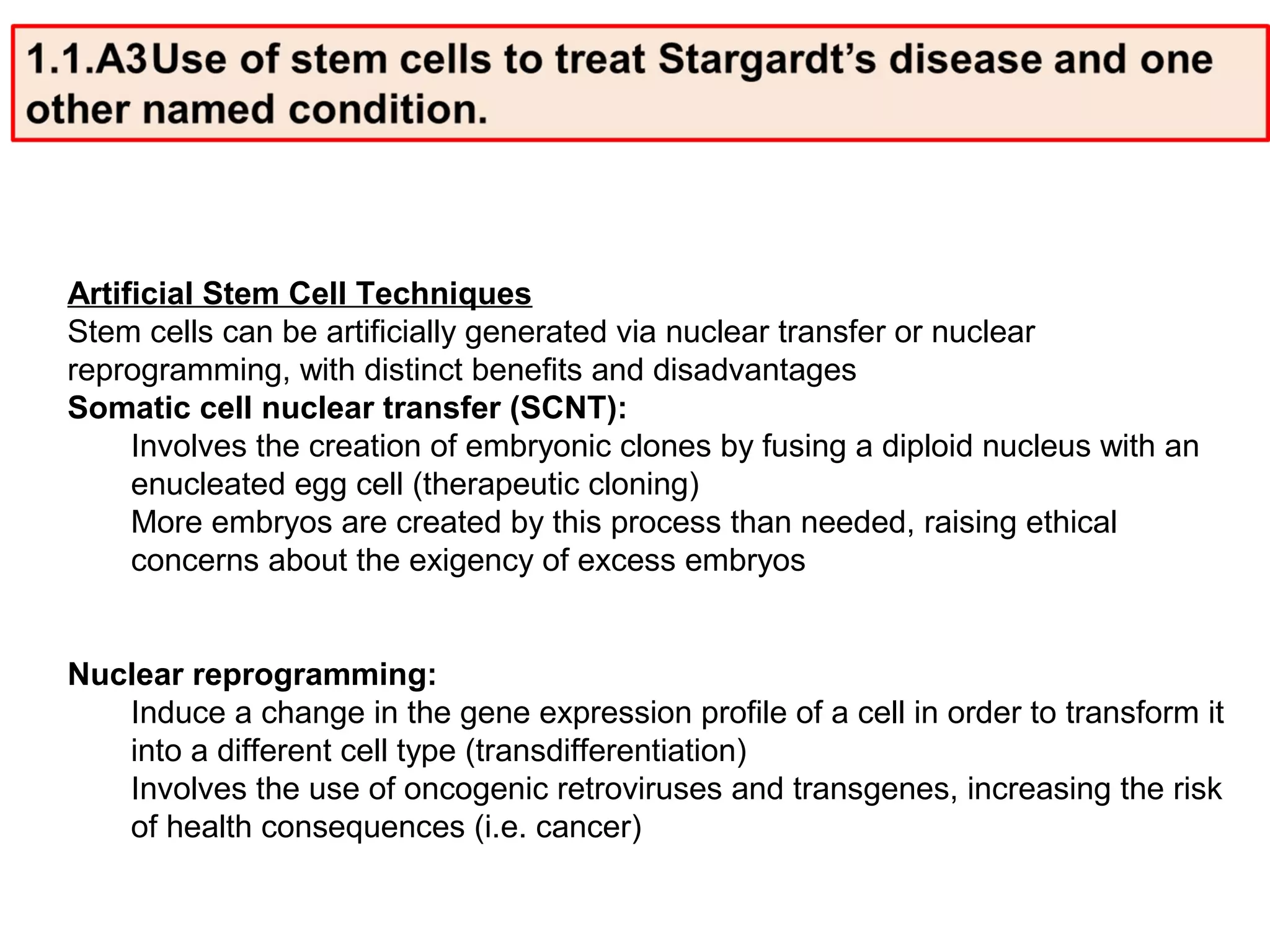 1.1.A3Use of stem cells to treat Stargardt's disease and one other named condition.

Artificial Stem Cell Techniques
Stem cells can be artificially generated via nuclear transfer or nuclear reprogramming, with distinct benefits and disadvantages
Somatic cell nuclear transfer (SCNT):
Involves the creation of embryonic clones by fusing a diploid nucleus with an enucleated egg cell (therapeutic cloning)
More embryos are created by this process than needed, raising ethical concerns about the exigency of excess embryos

Nuclear reprogramming:
Induce a change in the gene expression profile of a cell in order to transform it into a different cell type (transdifferentiation)
Involves the use of oncogenic retroviruses and transgenes, increasing the risk of health consequences (i.e. cancer)